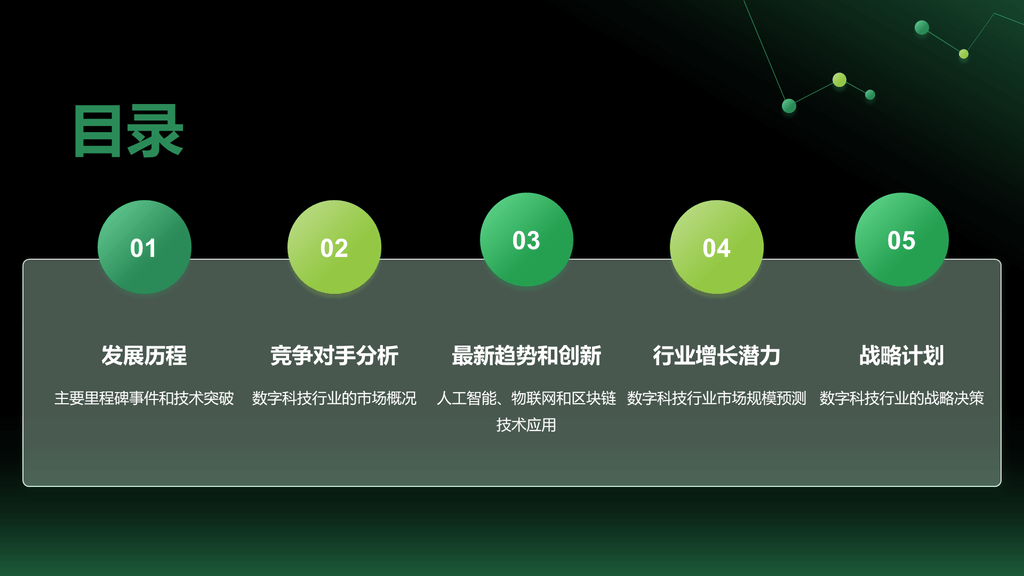 目录

01
发展历程
主要里程碑事件和技术突破

02
竞争对手分析
数字科技行业的市场概况

03
最新趋势和创新
人工智能、物联网和区块链技术应用

04
行业增长潜力
数字科技行业市场规模预测

05
战略计划
数字科技行业的战略决策